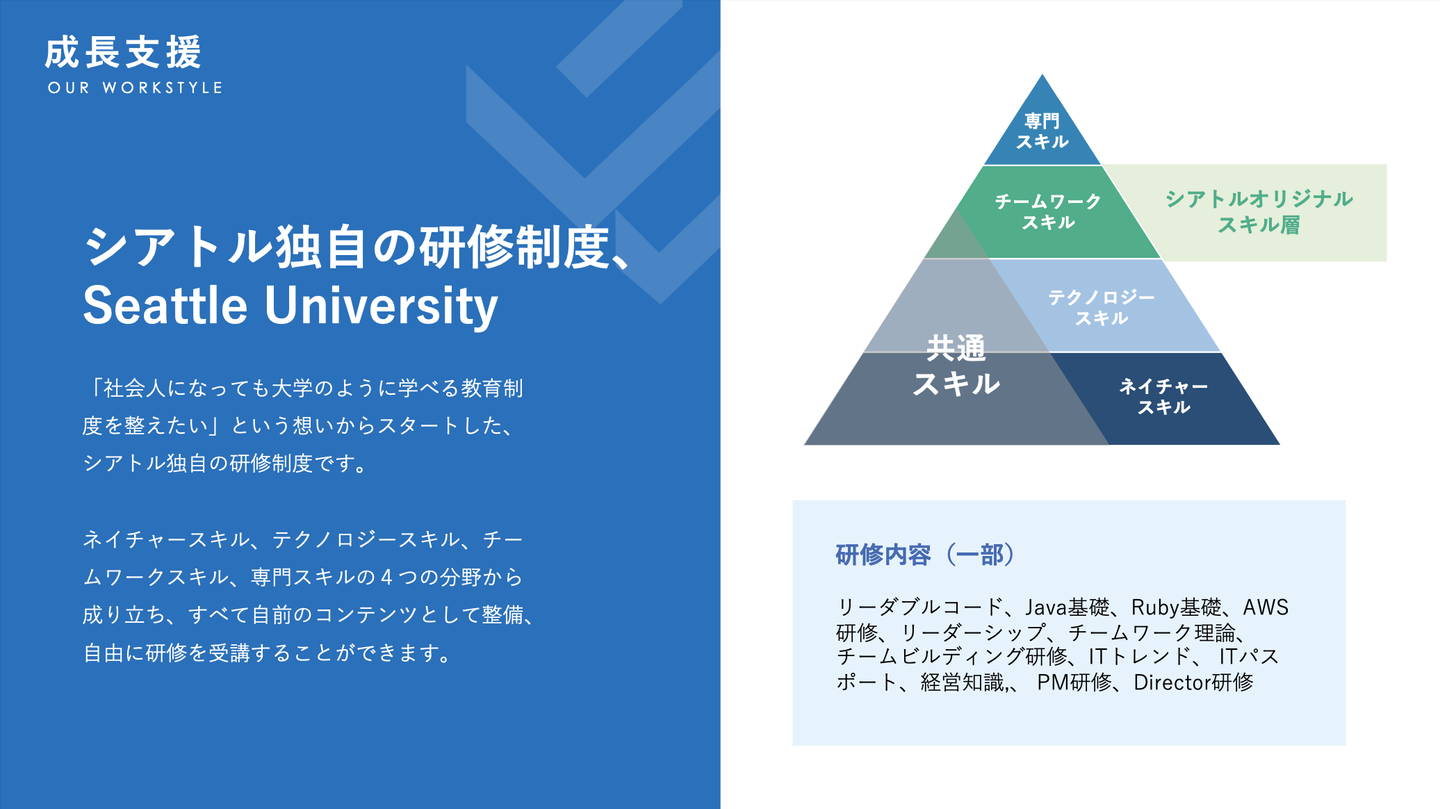 成長支援
OUR WORKSTYLE

シアトル独自の研修制度、
Seattle University

「社会人になっても大学のように学べる教育制度を整えたい」という想いからスタートした、シアトル独自の研修制度です。

ネイチャースキル、テクノロジースキル、チームワークスキル、専門スキルの４つの分野から成り立ち、すべて自前のコンテンツとして整備、自由に研修を受講することができます。

専門
スキル

チームワーク
スキル

シアトルオリジナル
スキル層

テクノロジー
スキル

共通
スキル

ネイチャー
スキル

研修内容（一部）

リーダブルコード、Java基礎、Ruby基礎、AWS研修、リーダーシップ、チームワーク理論、チームビルディング研修、ITトレンド、 ITパスポート、経営知識,、 PM研修、Director研修